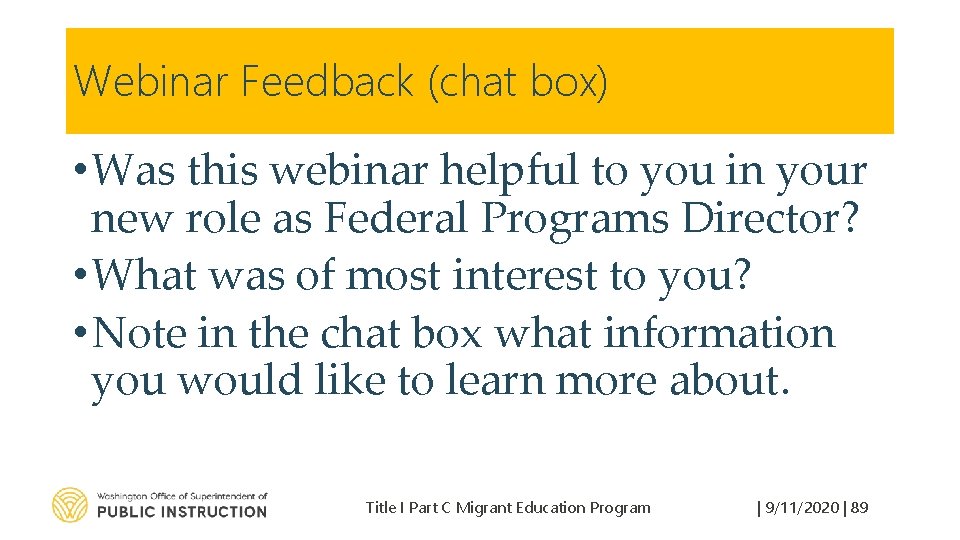 Webinar Feedback (chat box)

• Was this webinar helpful to you in your new role as Federal Programs Director?
• What was of most interest to you?
• Note in the chat box what information you would like to learn more about.

Washington Office of Superintendent of
PUBLIC INSTRUCTION

Title I Part C Migrant Education Program

| 9/11/2020 | 89